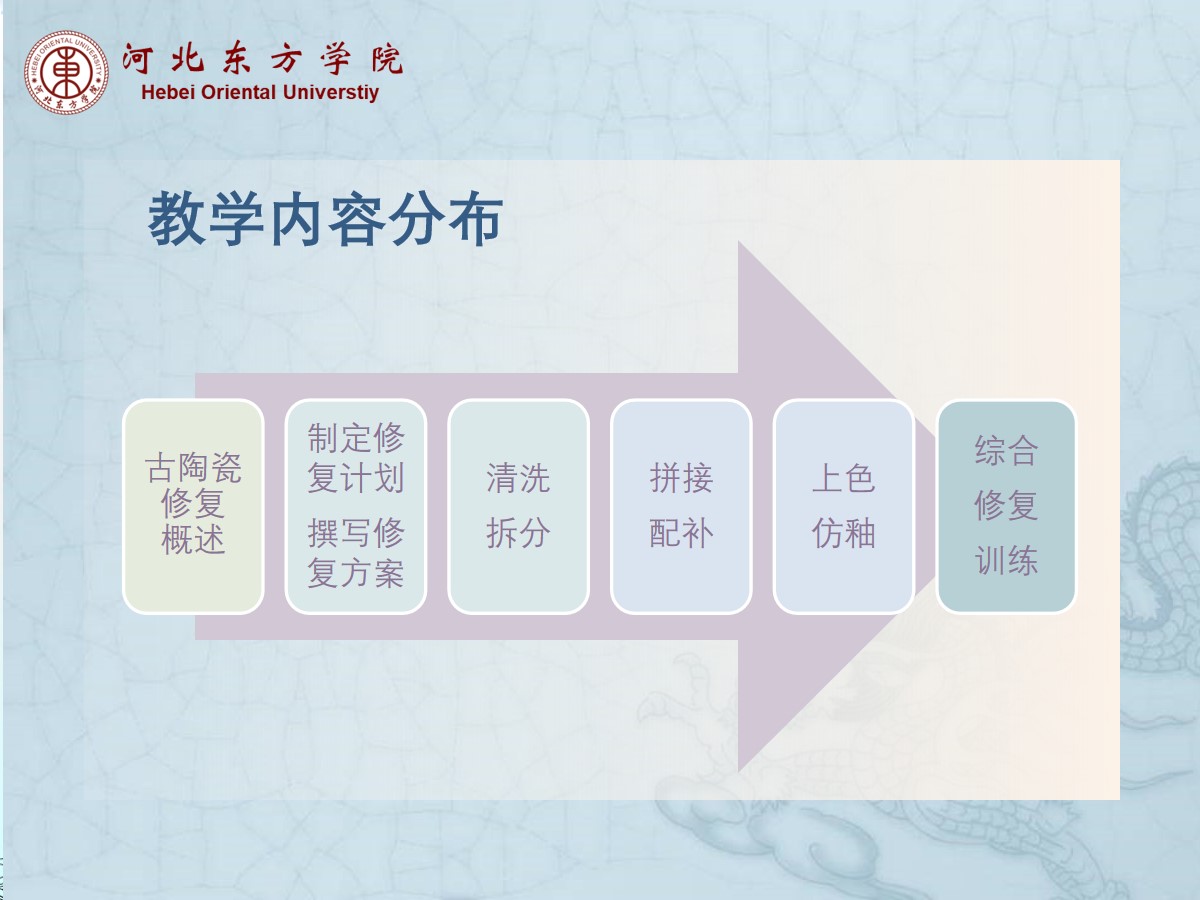 河北东方学院
Hebei Oriental Universtiy

教学内容分布

古陶瓷修复概述

制定修复计划
撰写修复方案

清洗
拆分

拼接
配补

上色
仿釉

综合
修复
训练